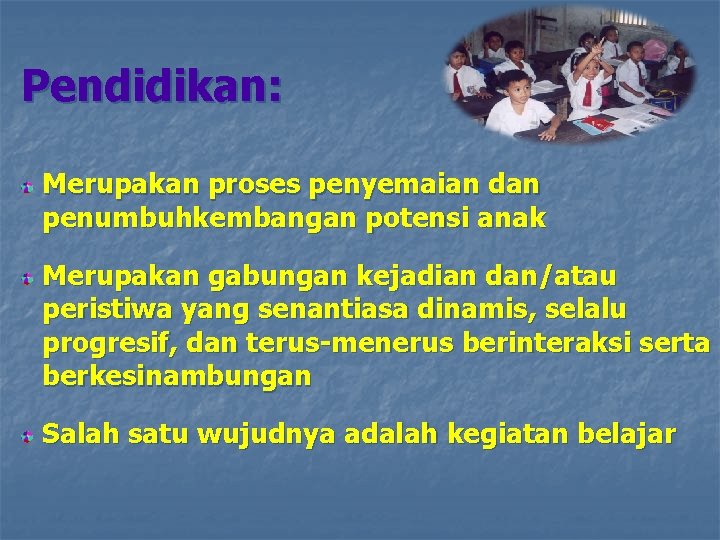 Pendidikan:

Merupakan proses penyemaian dan penumbuhkembangan potensi anak

Merupakan gabungan kejadian dan/atau peristiwa yang senantiasa dinamis, selalu progresif, dan terus-menerus berinteraksi serta berkesinambungan

Salah satu wujudnya adalah kegiatan belajar